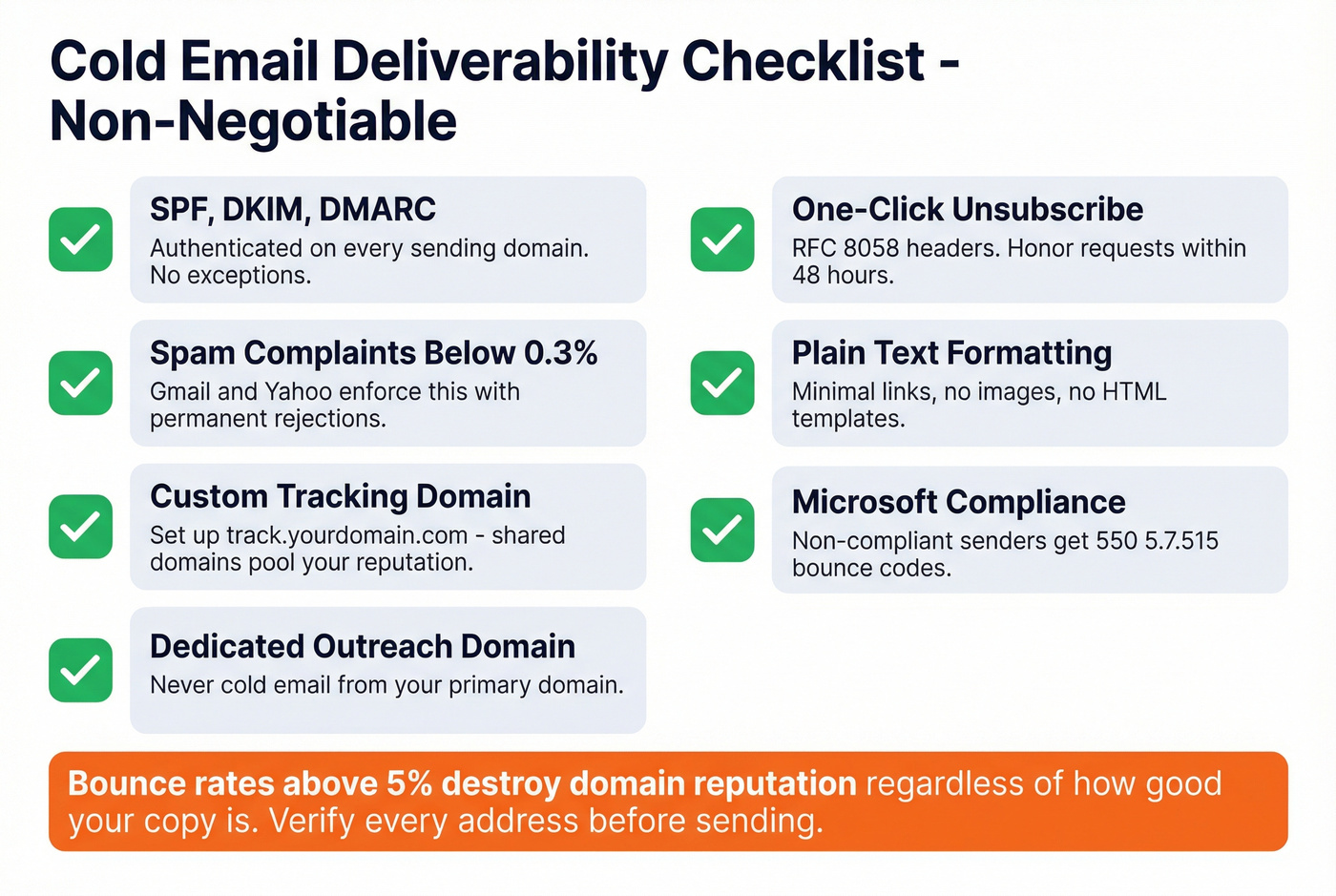 Cold Email Deliverability Checklist - Non-Negotiable

SPF, DKIM, DMARC
Authenticated on every sending domain. No exceptions.

Spam Complaints Below 0.3%
Gmail and Yahoo enforce this with permanent rejections.

Custom Tracking Domain
Set up track.yourdomain.com - shared domains pool your reputation.

Dedicated Outreach Domain
Never cold email from your primary domain.

One-Click Unsubscribe
RFC 8058 headers. Honor requests within 48 hours.

Plain Text Formatting
Minimal links, no images, no HTML templates.

Microsoft Compliance
Non-compliant senders get 550 5.7.515 bounce codes.

Bounce rates above 5% destroy domain reputation regardless of how good your copy is. Verify every address before sending.